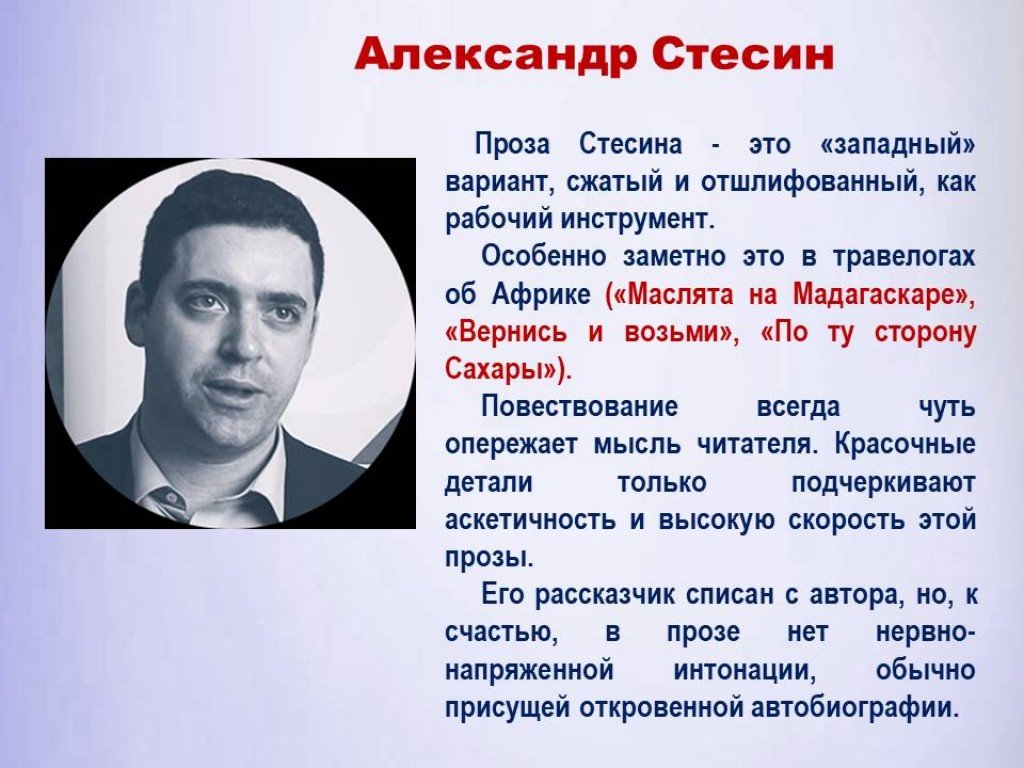 Александр Стесин

Проза Стесина - это «западный» вариант, сжатый и отшлифованный, как рабочий инструмент.

Особенно заметно это в травелогах об Африке («Маслята на Мадагаскаре», «Вернись и возьми», «По ту сторону Сахары»).

Повествование всегда чуть опережает мысль читателя. Красочные детали только подчеркивают аскетичность и высокую скорость этой прозы.

Его рассказчик списан с автора, но, к счастью, в прозе нет нервно-напряженной интонации, обычно присущей откровенной автобиографии.